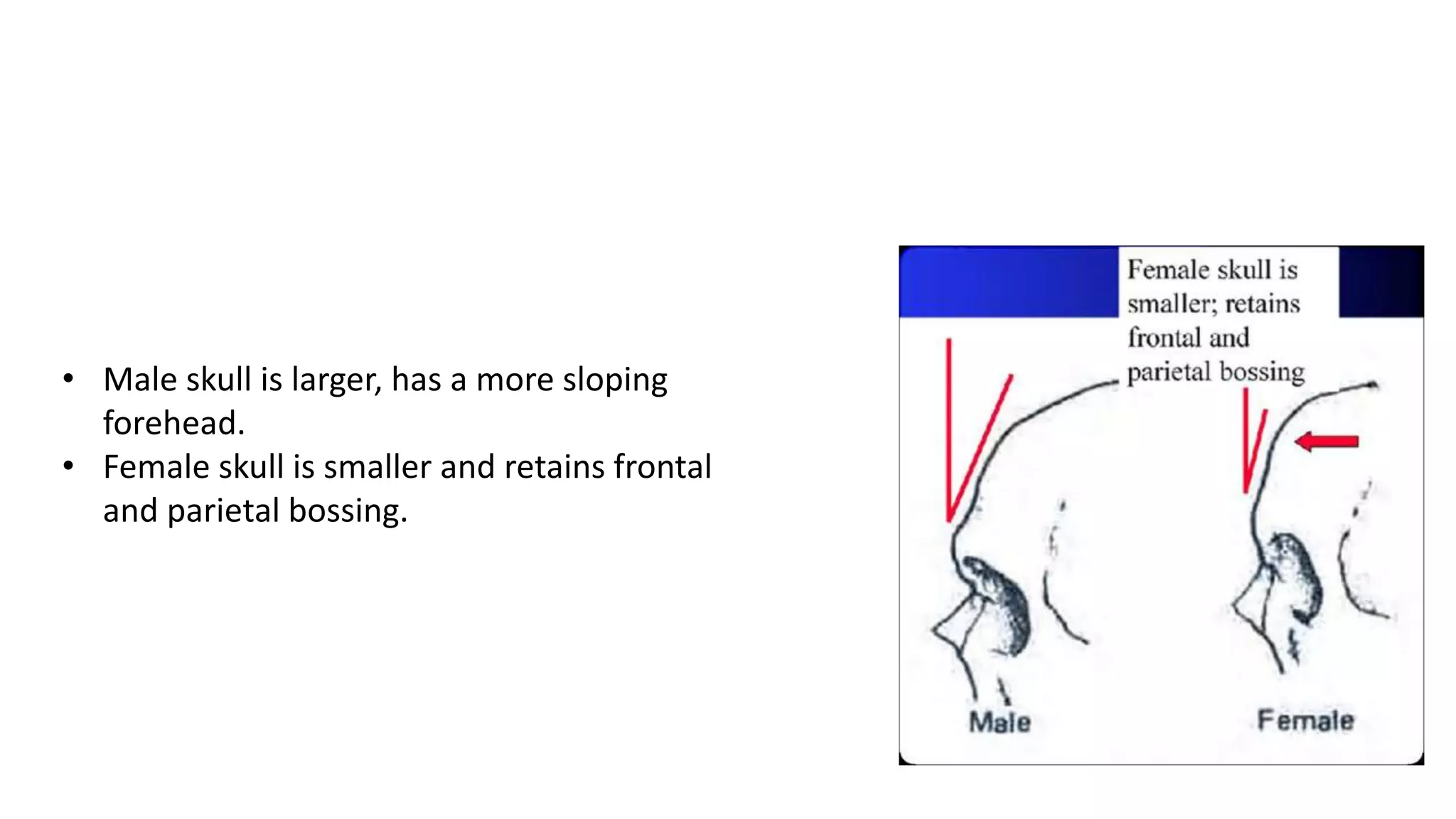 • Male skull is larger, has a more sloping forehead.
• Female skull is smaller and retains frontal and parietal bossing.

Female skull is smaller; retains frontal and parietal bossing

Male

Female